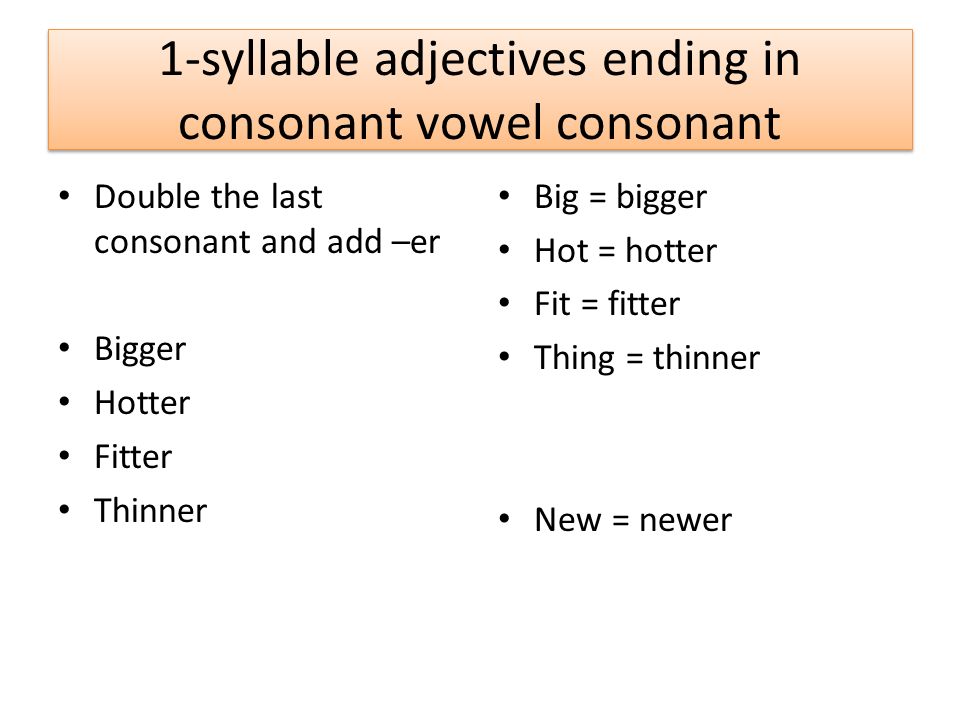 1-syllable adjectives ending in consonant vowel consonant

• Double the last consonant and add –er

• Bigger
• Hotter
• Fitter
• Thinner

• Big = bigger
• Hot = hotter
• Fit = fitter
• Thing = thinner

• New = newer